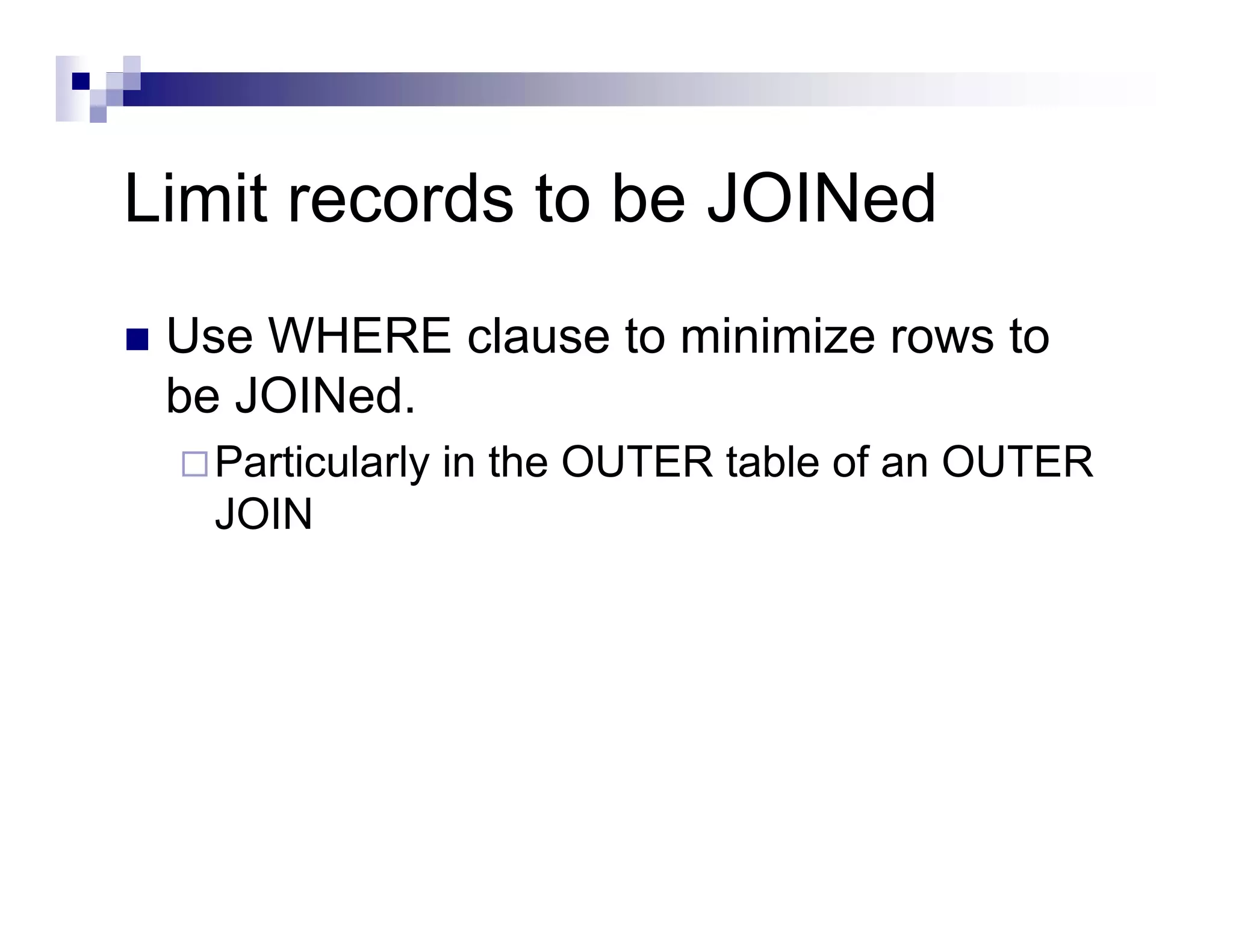 Limit records to be JOINed

Use WHERE clause to minimize rows to be JOINed.

Particularly in the OUTER table of an OUTER JOIN